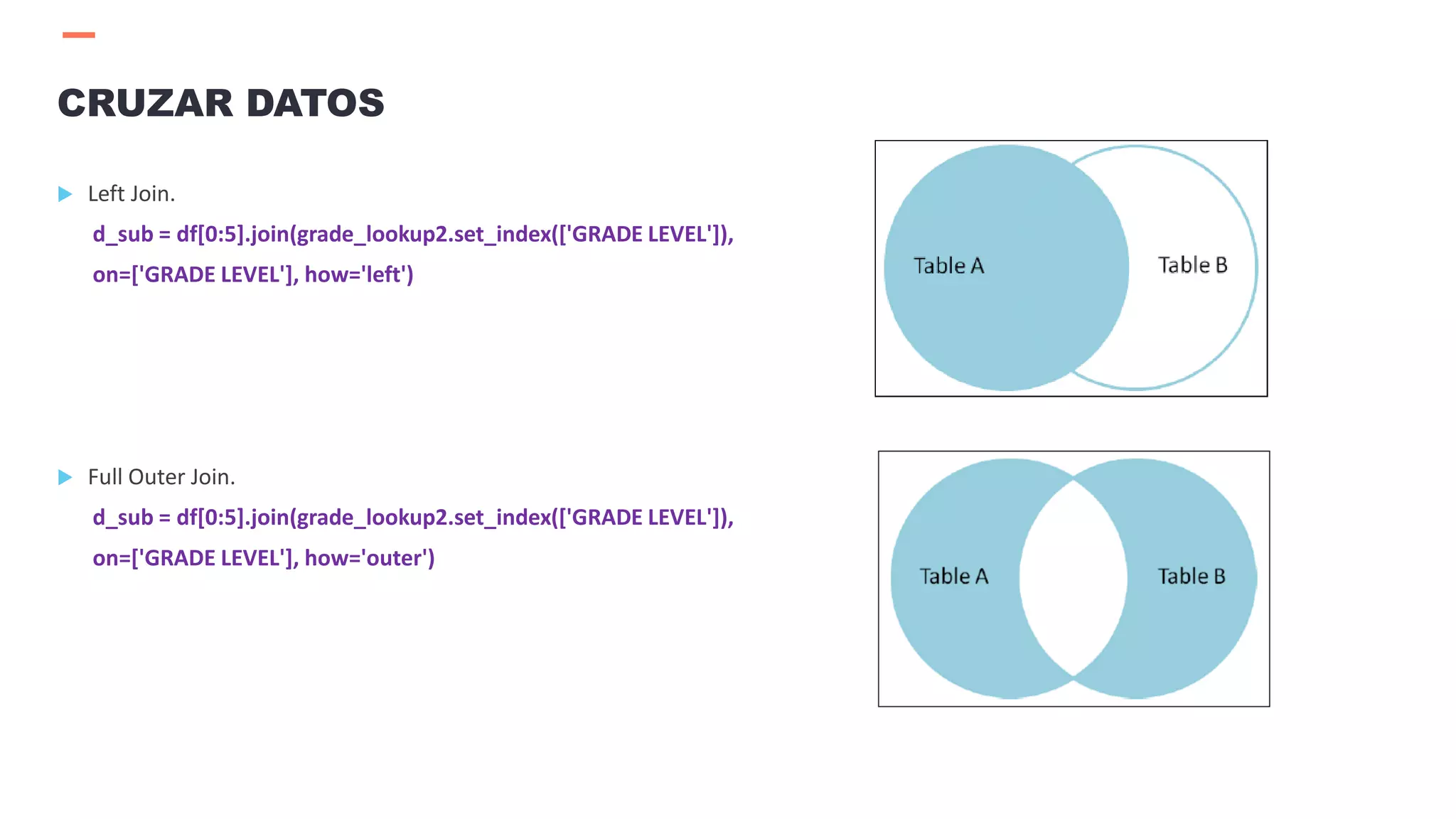 CRUZAR DATOS

Left Join.

d_sub = df[0:5].join(grade_lookup2.set_index(['GRADE LEVEL']), on=['GRADE LEVEL'], how='left')

Table A

Table B

Full Outer Join.

d_sub = df[0:5].join(grade_lookup2.set_index(['GRADE LEVEL']), on=['GRADE LEVEL'], how='outer')

Table A

Table B